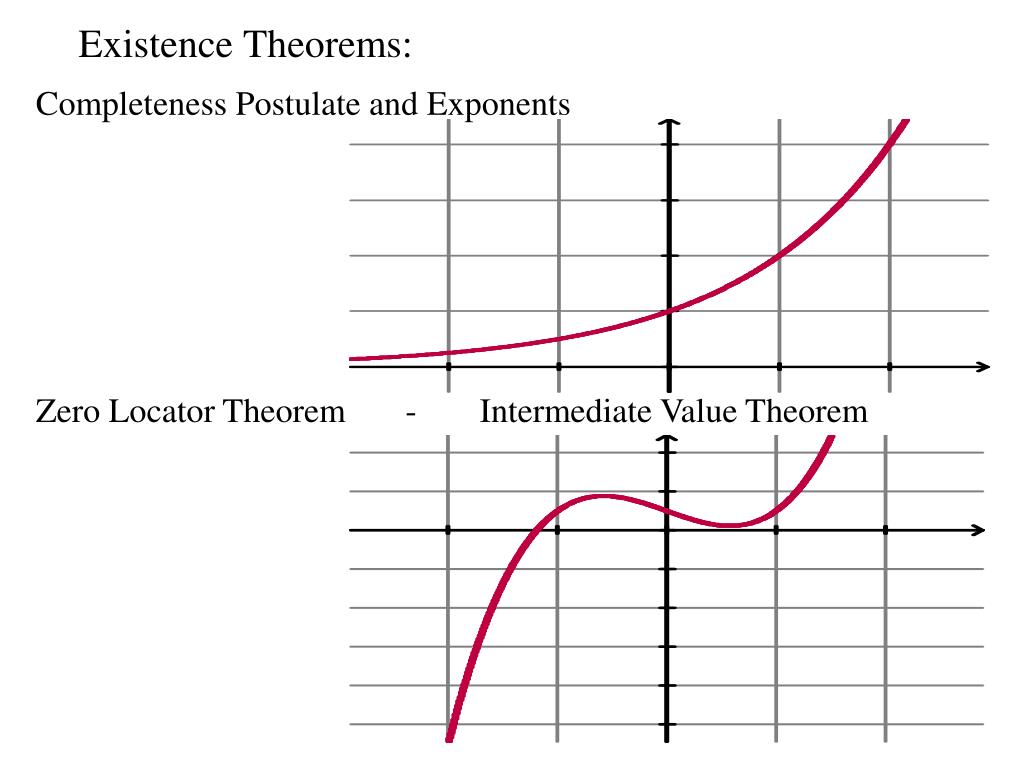 Existence Theorems:

Completeness Postulate and Exponents

Zero Locator Theorem - Intermediate Value Theorem